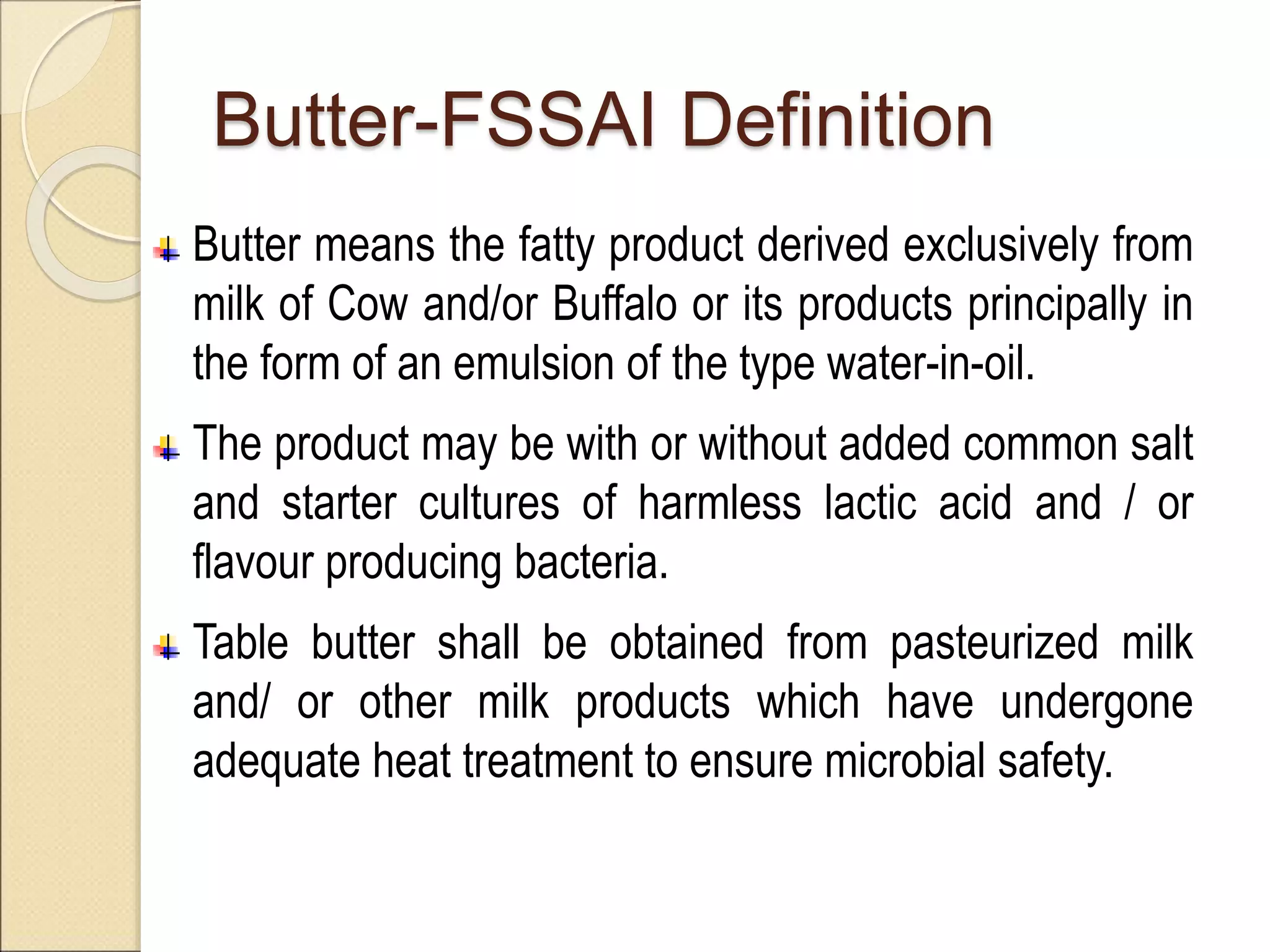 Butter-FSSAI Definition

Butter means the fatty product derived exclusively from milk of Cow and/or Buffalo or its products principally in the form of an emulsion of the type water-in-oil.

The product may be with or without added common salt and starter cultures of harmless lactic acid and / or flavour producing bacteria.

Table butter shall be obtained from pasteurized milk and/ or other milk products which have undergone adequate heat treatment to ensure microbial safety.